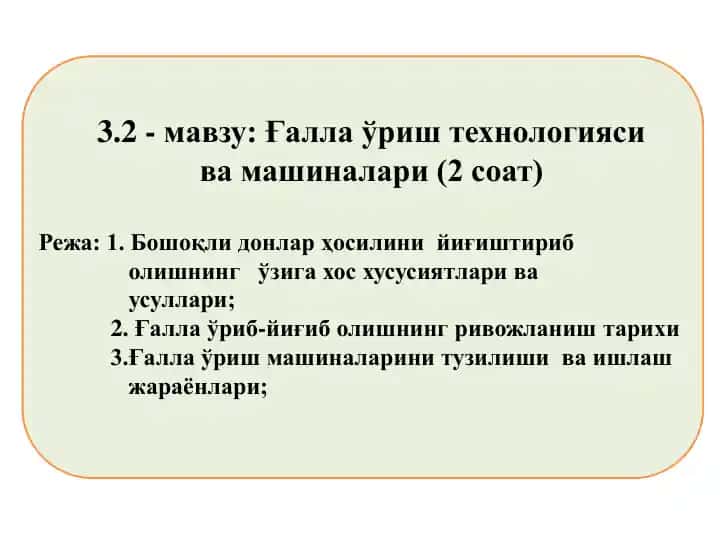 3.2 - мавзу: Ғалла ўриш технологияси ва машиналари (2 соат)

Режа: 1. Бошоқли донлар ҳосилини йиғиштириб олишнинг ўзига хос хусусиятлари ва усуллари;
2. Ғалла ўриб-йиғиб олишнинг ривожланиш тарихи
3.Ғалла ўриш машиналарини тузилиши ва ишлаш жараёнлари;